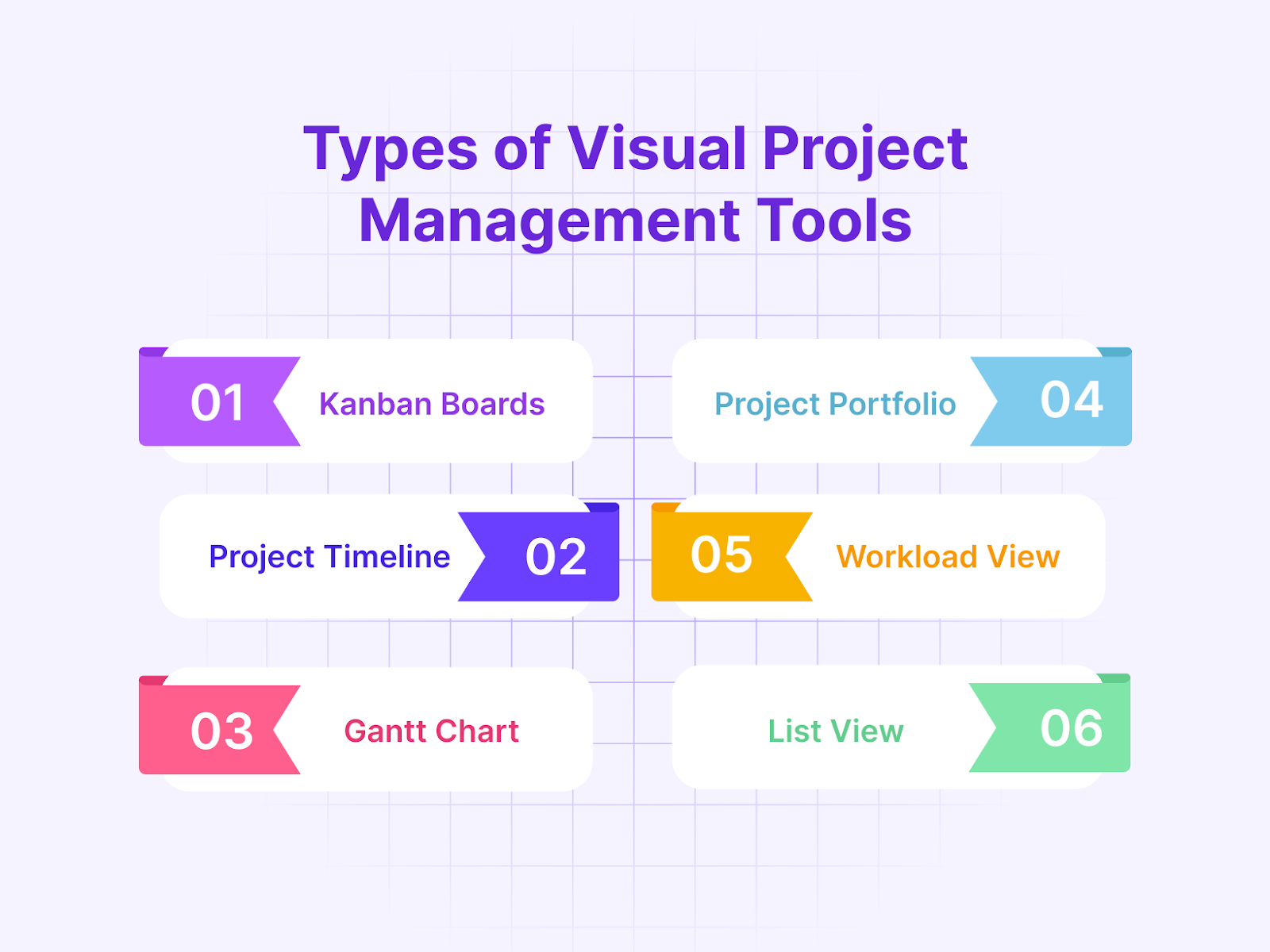 Types of Visual Project Management Tools

01 Kanban Boards

Project Timeline 02

03 Gantt Chart

Project Portfolio 04

05 Workload View

List View 06